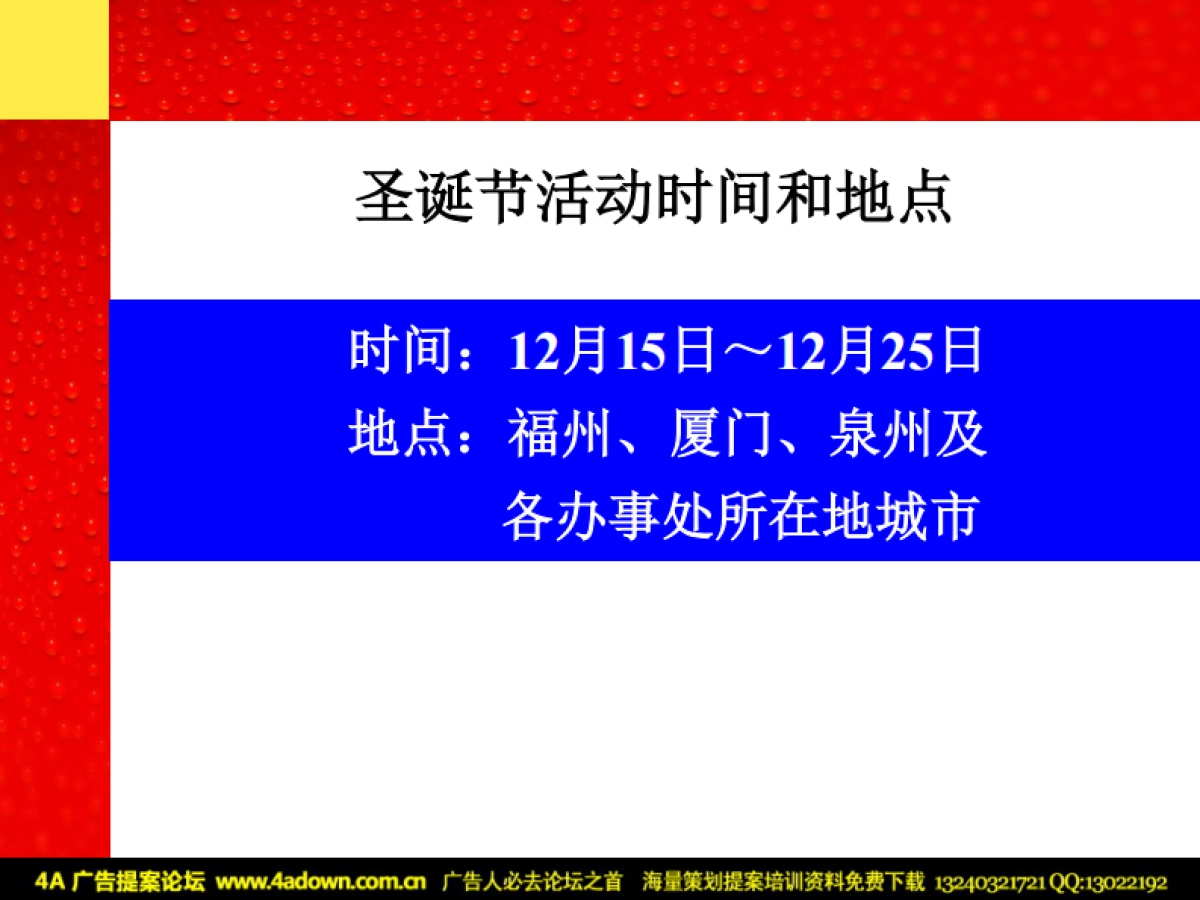 圣诞节活动时间和地点

时间：12月15日～12月25日
地点：福州、厦门、泉州及各办事处所在地城市

4A 广告提案论坛 www.4adown.com.cn 广告人必去论坛之首 海量策划提案培训资料免费下载 13240321721 QQ:13022192